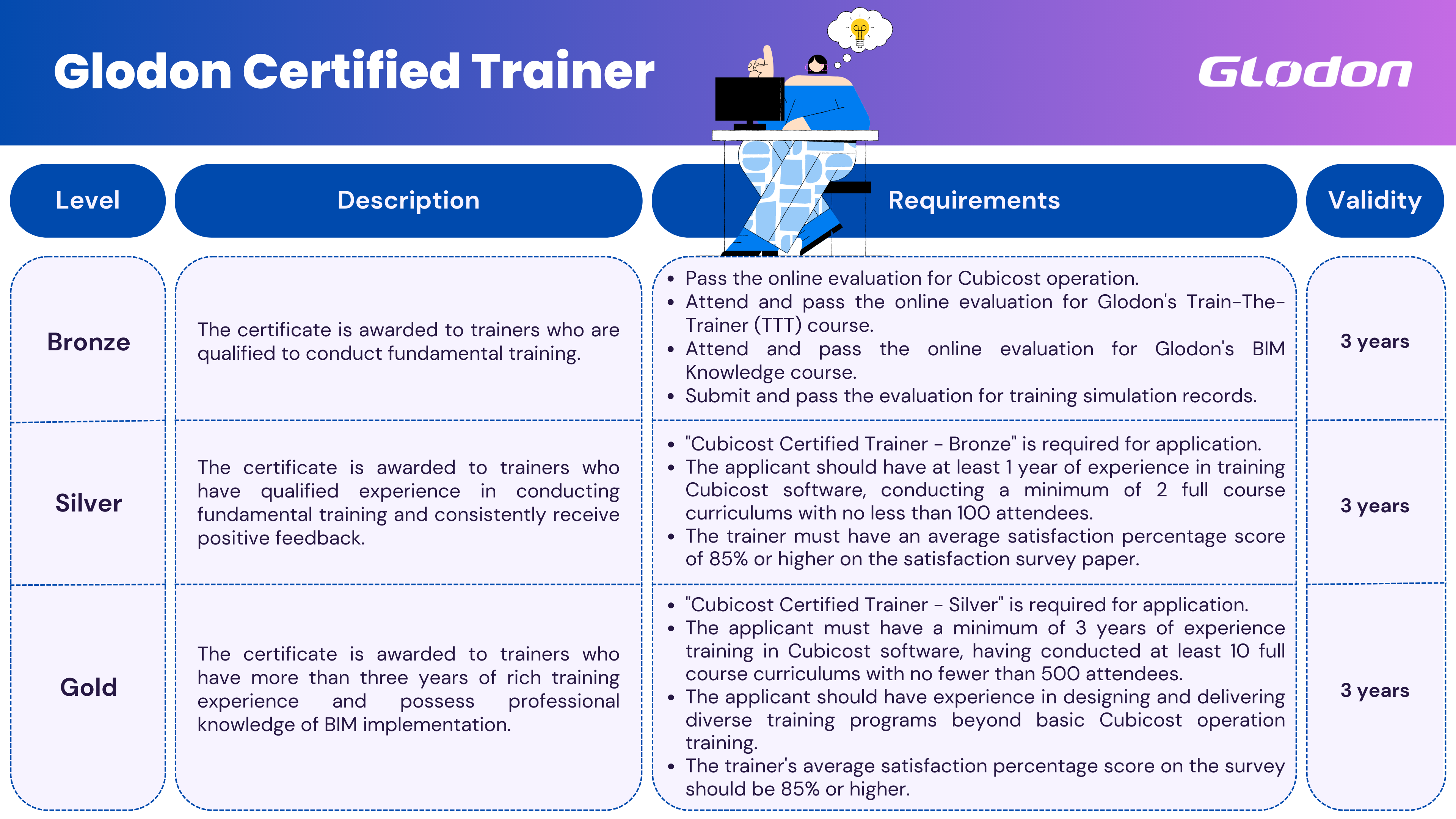 Glodon Certified Trainer

Glodon

| Level | Description | Requirements | Validity |
|---|---|---|---|
| Bronze | The certificate is awarded to trainers who are qualified to conduct fundamental training. | • Pass the online evaluation for Cubicost operation. • Attend and pass the online evaluation for Glodon's Train-The-Trainer (TTT) course. • Attend and pass the online evaluation for Glodon's BIM Knowledge course. • Submit and pass the evaluation for training simulation records. | 3 years |
| Silver | The certificate is awarded to trainers who have qualified experience in conducting fundamental training and consistently receive positive feedback. | • "Cubicost Certified Trainer - Bronze" is required for application. • The applicant should have at least 1 year of experience in training Cubicost software, conducting a minimum of 2 full course curriculums with no less than 100 attendees. • The trainer must have an average satisfaction percentage score of 85% or higher on the satisfaction survey paper. | 3 years |
| Gold | The certificate is awarded to trainers who have more than three years of rich training experience and possess professional knowledge of BIM implementation. | • "Cubicost Certified Trainer - Silver" is required for application. • The applicant must have a minimum of 3 years of experience training in Cubicost software, having conducted at least 10 full course curriculums with no fewer than 500 attendees. • The applicant should have experience in designing and delivering diverse training programs beyond basic Cubicost operation training. • The trainer's average satisfaction percentage score on the survey should be 85% or higher. | 3 years |